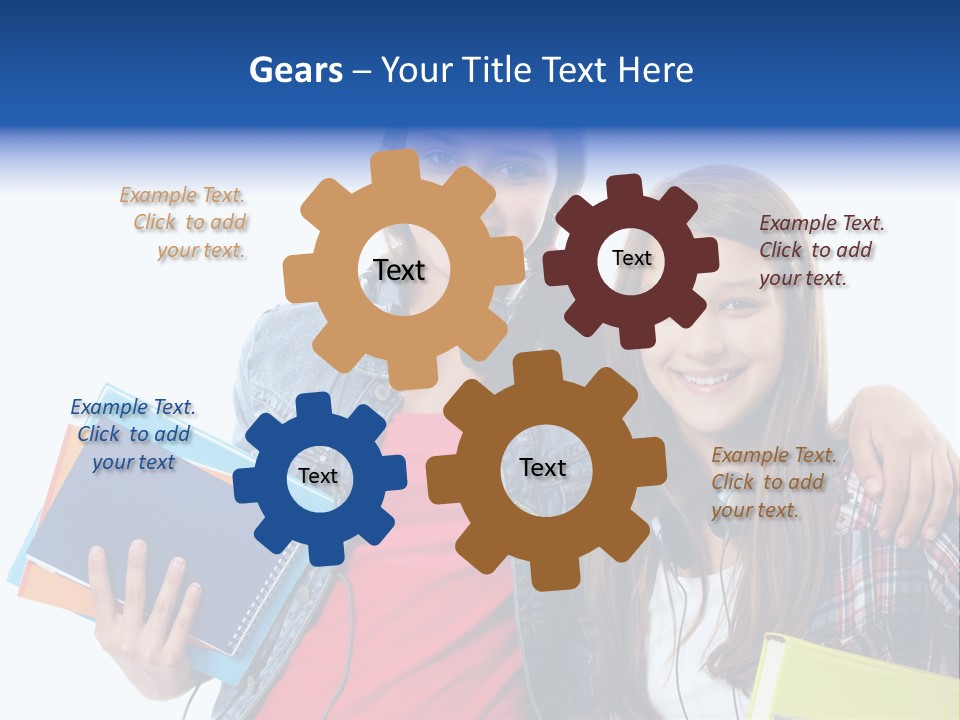 Gears – Your Title Text Here

Example Text. Click to add your text.

Text

Text

Example Text. Click to add your text.

Example Text. Click to add your text

Text

Text

Example Text. Click to add your text.